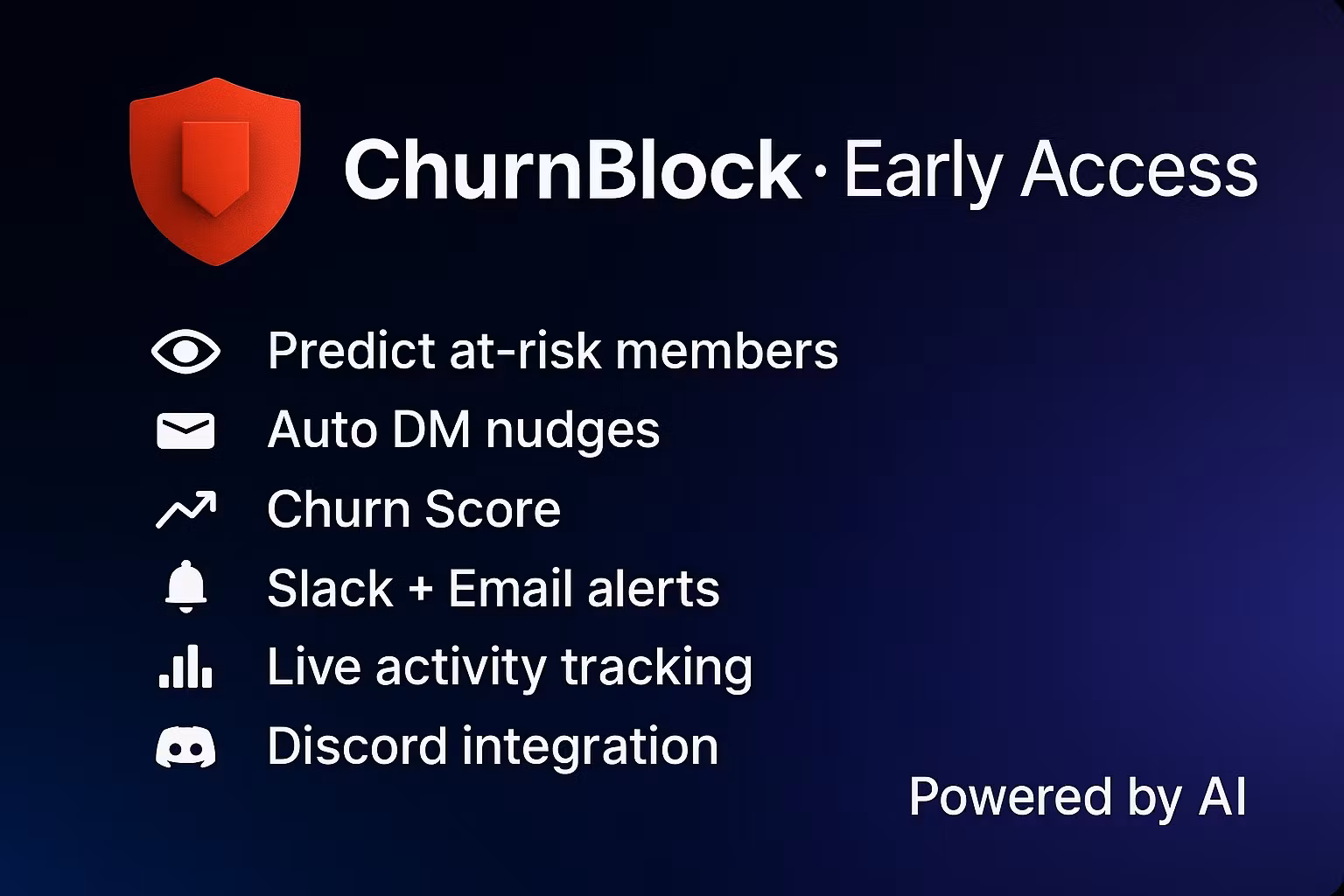 ChurnBlock · Early Access

Predict at-risk members
Auto DM nudges
Churn Score
Slack + Email alerts
Live activity tracking
Discord integration

Powered by AI